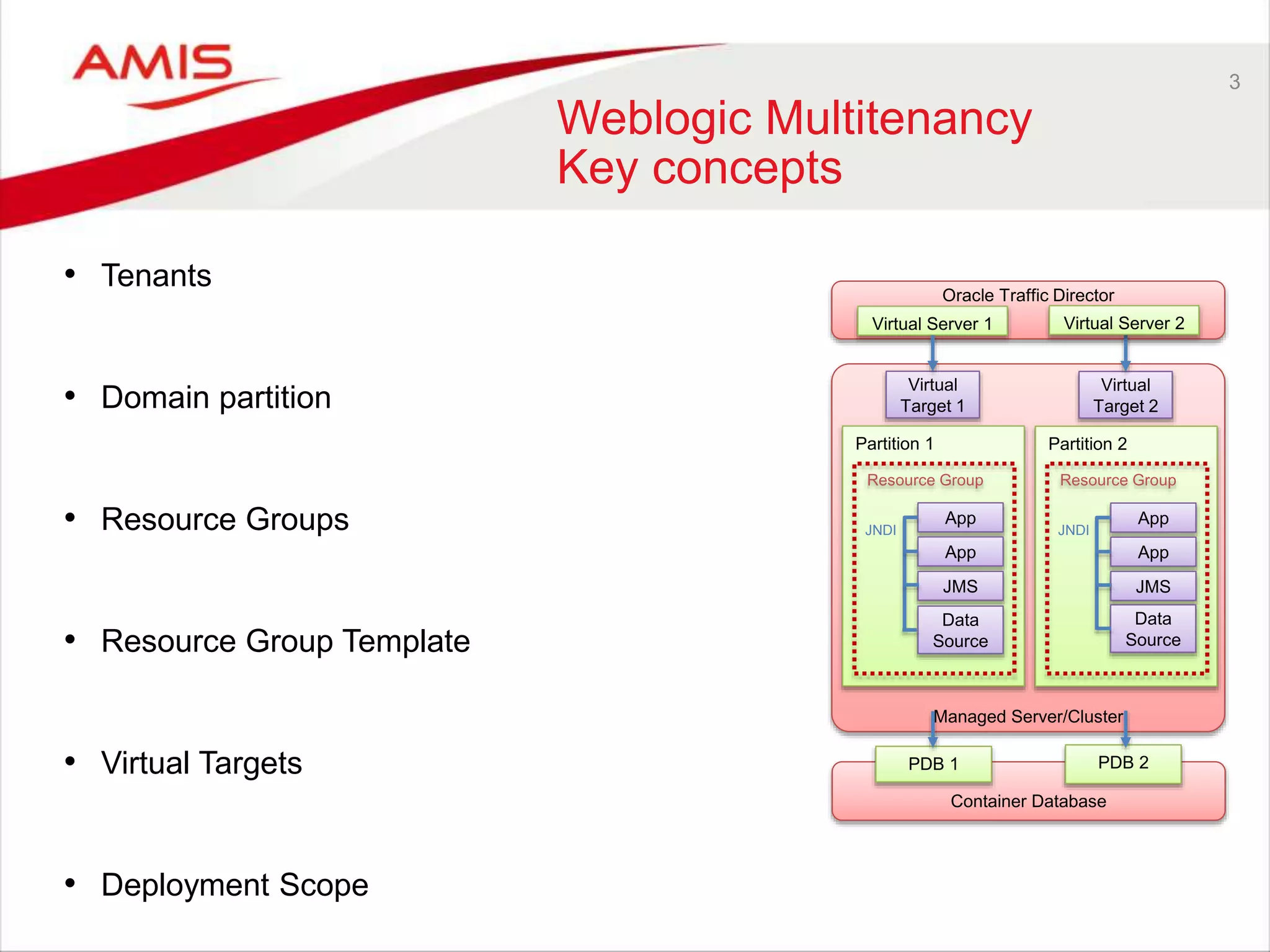 AMIS

3

Weblogic Multitenancy
Key concepts

• Tenants

• Domain partition

• Resource Groups

• Resource Group Template

• Virtual Targets

• Deployment Scope

Oracle Traffic Director
Virtual Server 1
Virtual Server 2

Virtual Target 1
Virtual Target 2

Partition 1
Resource Group
JNDI
App
App
JMS
Data Source

Partition 2
Resource Group
JNDI
App
App
JMS
Data Source

Managed Server/Cluster

PDB 1
PDB 2
Container Database